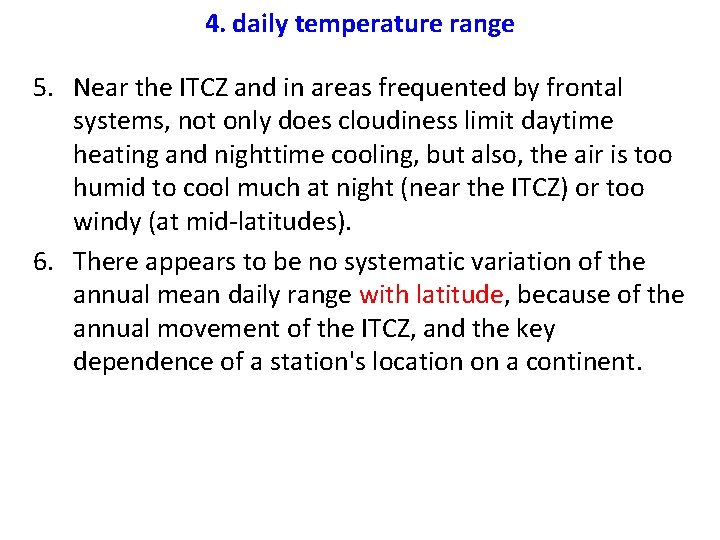 4. daily temperature range

5. Near the ITCZ and in areas frequented by frontal systems, not only does cloudiness limit daytime heating and nighttime cooling, but also, the air is too humid to cool much at night (near the ITCZ) or too windy (at mid-latitudes).

6. There appears to be no systematic variation of the annual mean daily range with latitude, because of the annual movement of the ITCZ, and the key dependence of a station's location on a continent.